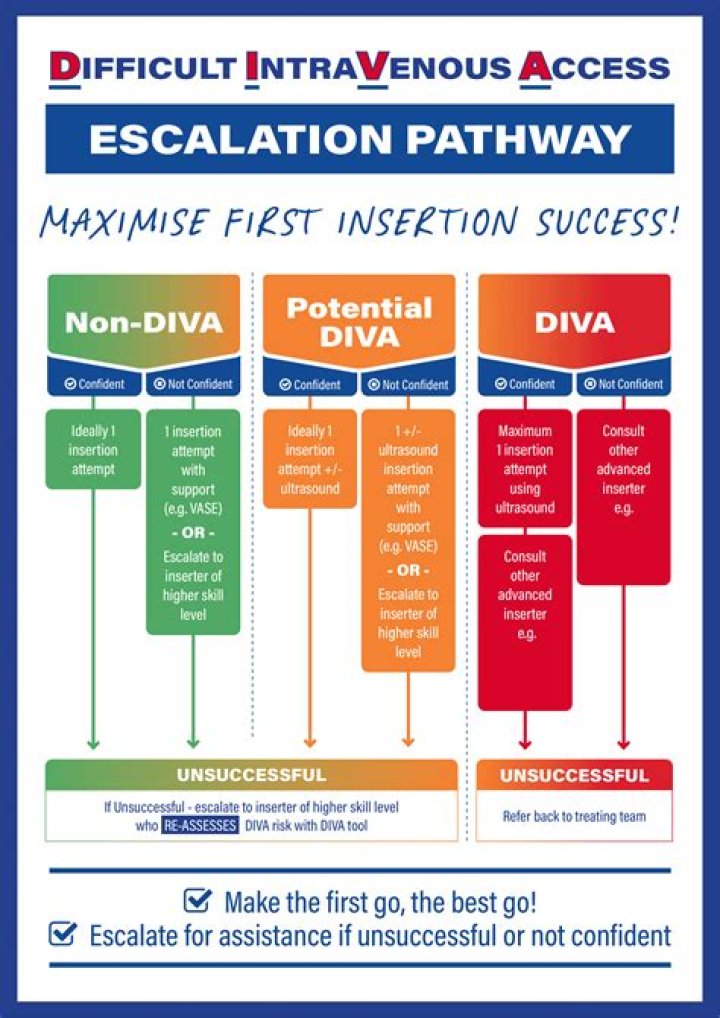 DIFFICULT INTRAVENOUS ACCESS

ESCALATION PATHWAY

MAXIMISE FIRST INSERTION SUCCESS!

Non-DIVA

Confident

Not Confident

Ideally 1 insertion attempt

1 insertion attempt with support (e.g. VASE)

- OR -

Escalate to inserter of higher skill level

Potential DIVA

Confident

Not Confident

Ideally 1 insertion attempt +/- ultrasound

1 +/- ultrasound insertion attempt with support (e.g. VASE)

- OR -

Escalate to inserter of higher skill level

DIVA

Confident

Not Confident

Maximum 1 insertion attempt using ultrasound

Consult other advanced inserter e.g.

Consult other advanced inserter e.g.

UNSUCCESSFUL

If Unsuccessful - escalate to inserter of higher skill level who RE-ASSESSES DIVA risk with DIVA tool

UNSUCCESSFUL

Refer back to treating team

Make the first go, the best go!

Escalate for assistance if unsuccessful or not confident